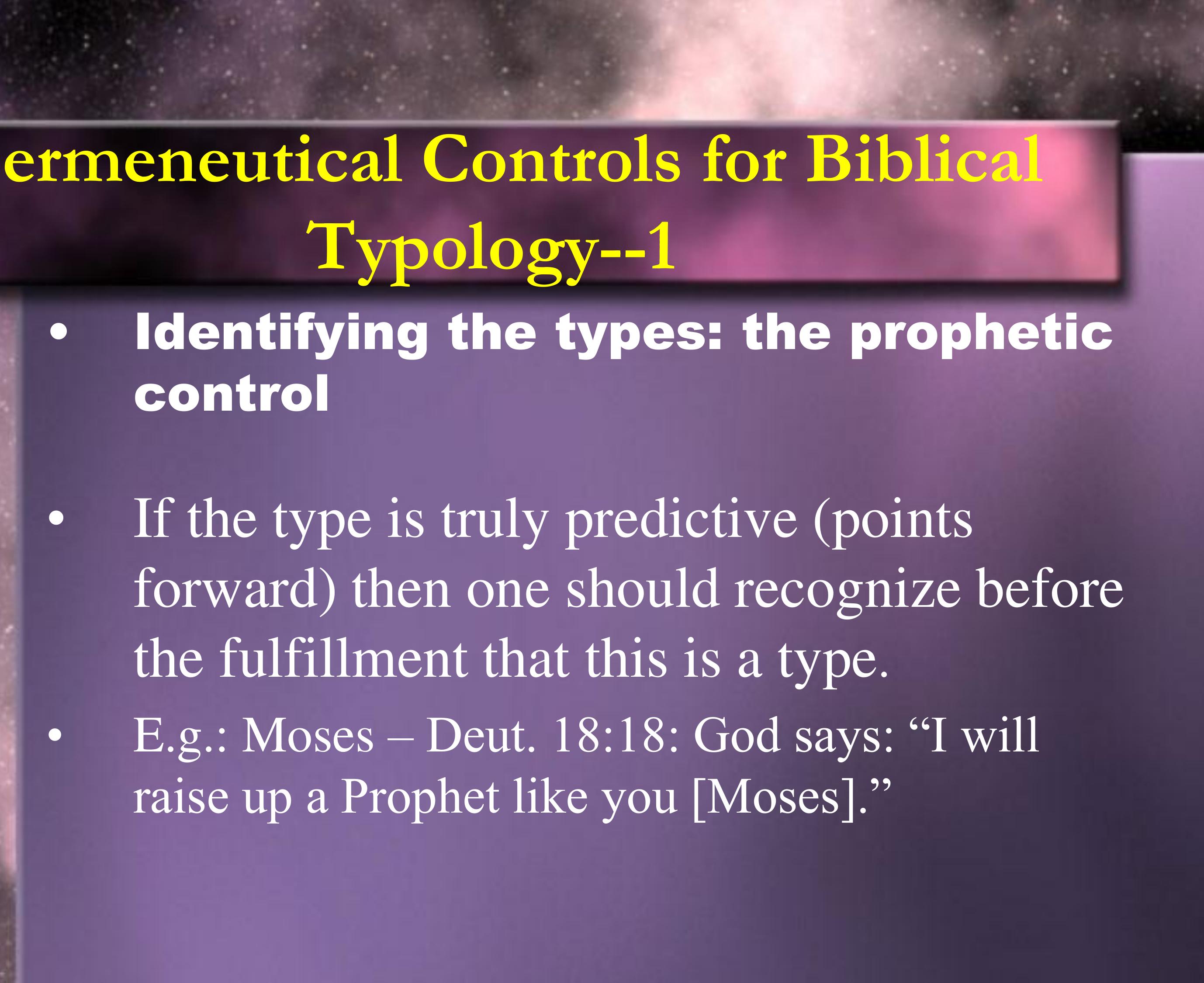 ermeneutical Controls for Biblical Typology--1

• Identifying the types: the prophetic control

• If the type is truly predictive (points forward) then one should recognize before the fulfillment that this is a type.

• E.g.: Moses – Deut. 18:18: God says: “I will raise up a Prophet like you [Moses].”